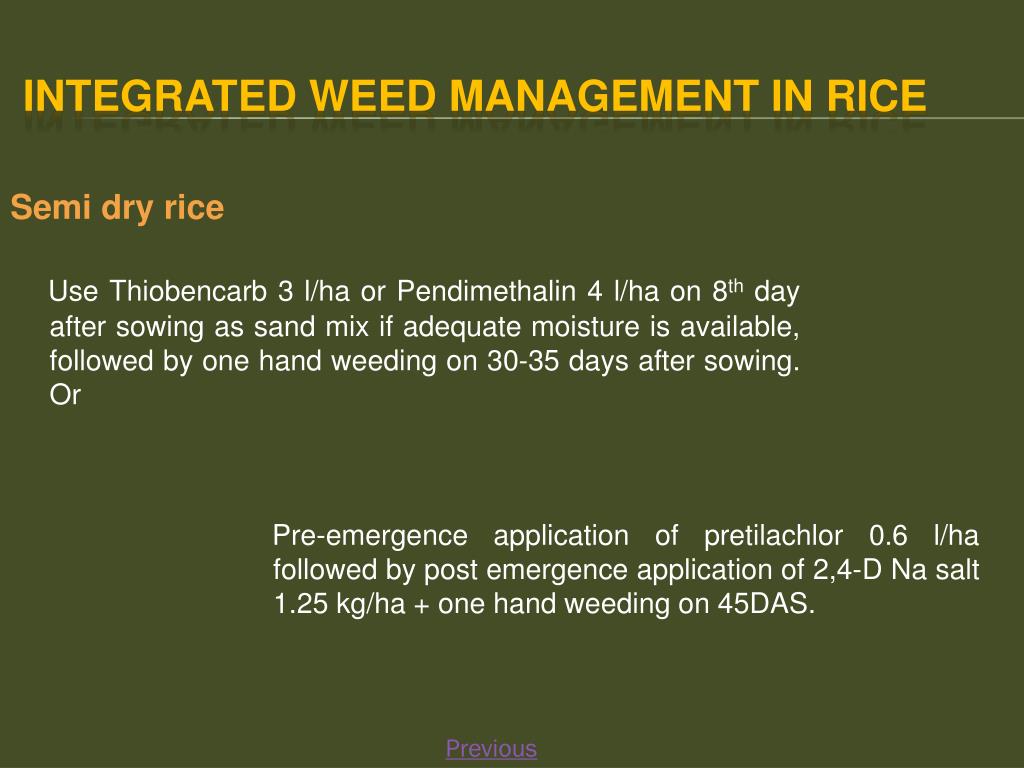 INTEGRATED WEED MANAGEMENT IN RICE

Semi dry rice

Use Thiobencarb 3 l/ha or Pendimethalin 4 l/ha on 8$^{th}$ day after sowing as sand mix if adequate moisture is available, followed by one hand weeding on 30-35 days after sowing. Or

Pre-emergence application of pretilachlor 0.6 l/ha followed by post emergence application of 2,4-D Na salt 1.25 kg/ha + one hand weeding on 45DAS.

Previous